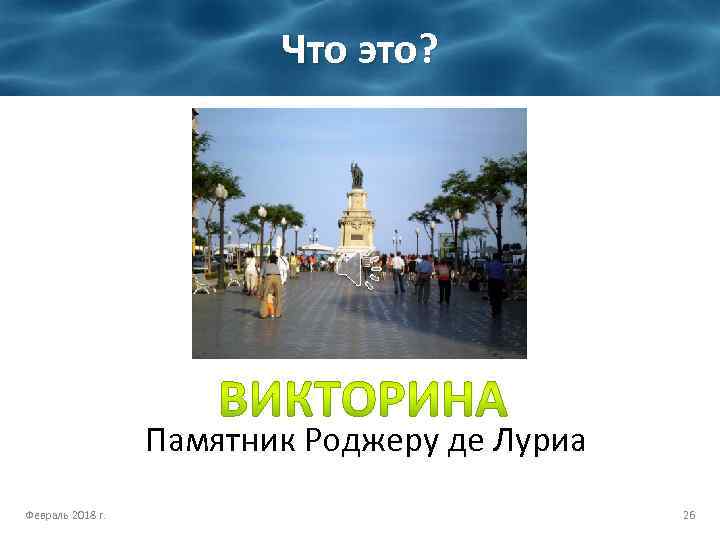 Что это?

ВИКТОРИНА

Памятник Роджеру де Луриа

Февраль 2018 г.

26